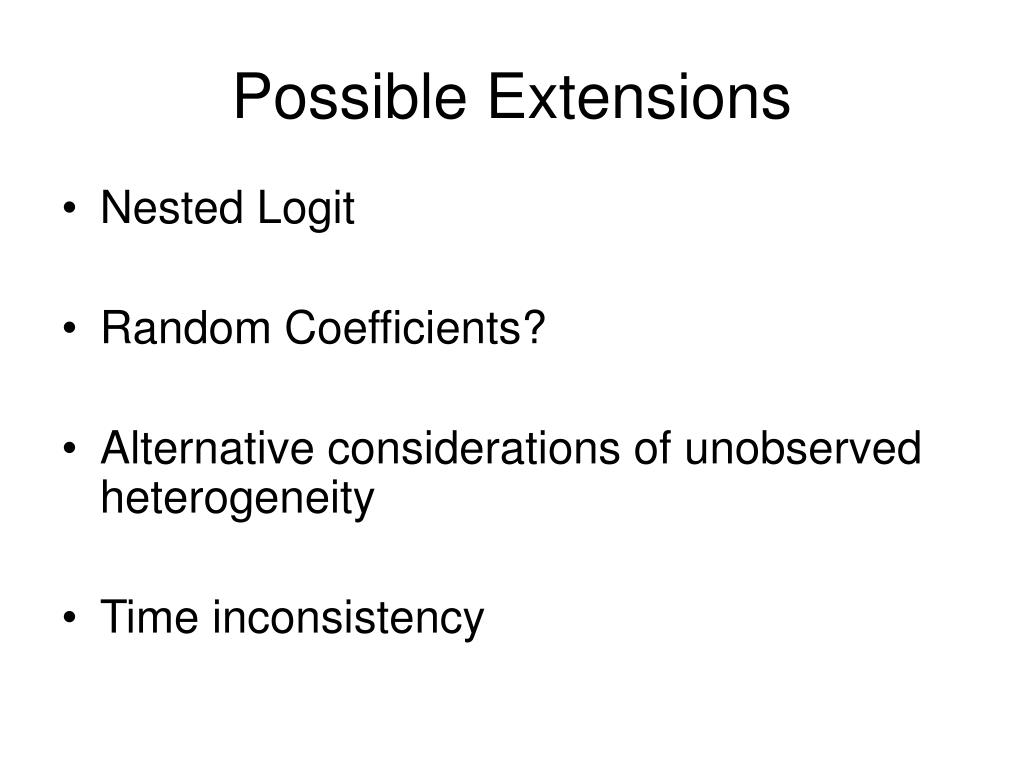 Possible Extensions

• Nested Logit

• Random Coefficients?

• Alternative considerations of unobserved heterogeneity

• Time inconsistency